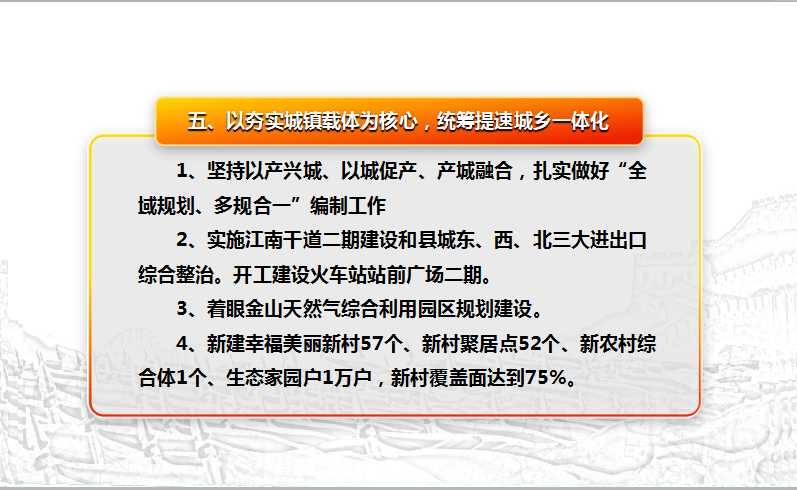 五、以夯实城镇载体为核心，统筹提速城乡一体化

1、坚持以产兴城、以城促产、产城融合，扎实做好“全域规划、多规合一”编制工作

2、实施江南干道二期建设和县城东、西、北三大进出口综合整治。开工建设火车站站前广场二期。

3、着眼金山天然气综合利用园区规划建设。

4、新建幸福美丽新村57个、新村聚居点52个、新农村综合体1个、生态家园户1万户，新村覆盖面达到75%。